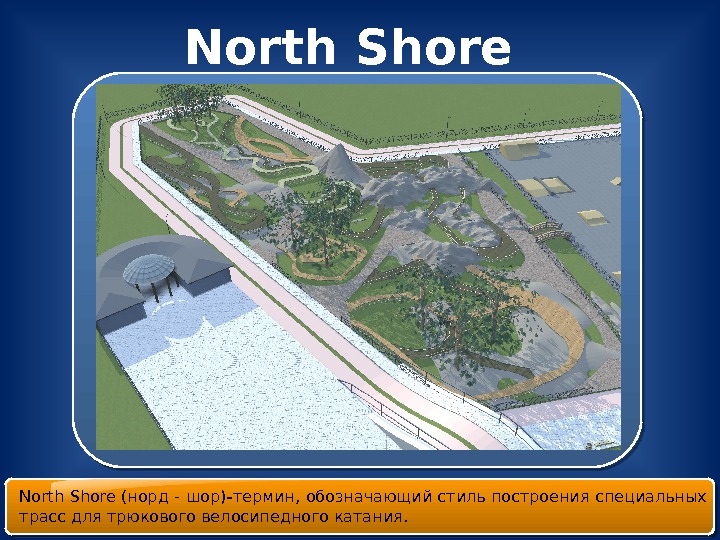 North Shore

North Shore (норд - шор)-термин, обозначающий стиль построения специальных трасс для трюкового велосипедного катания.